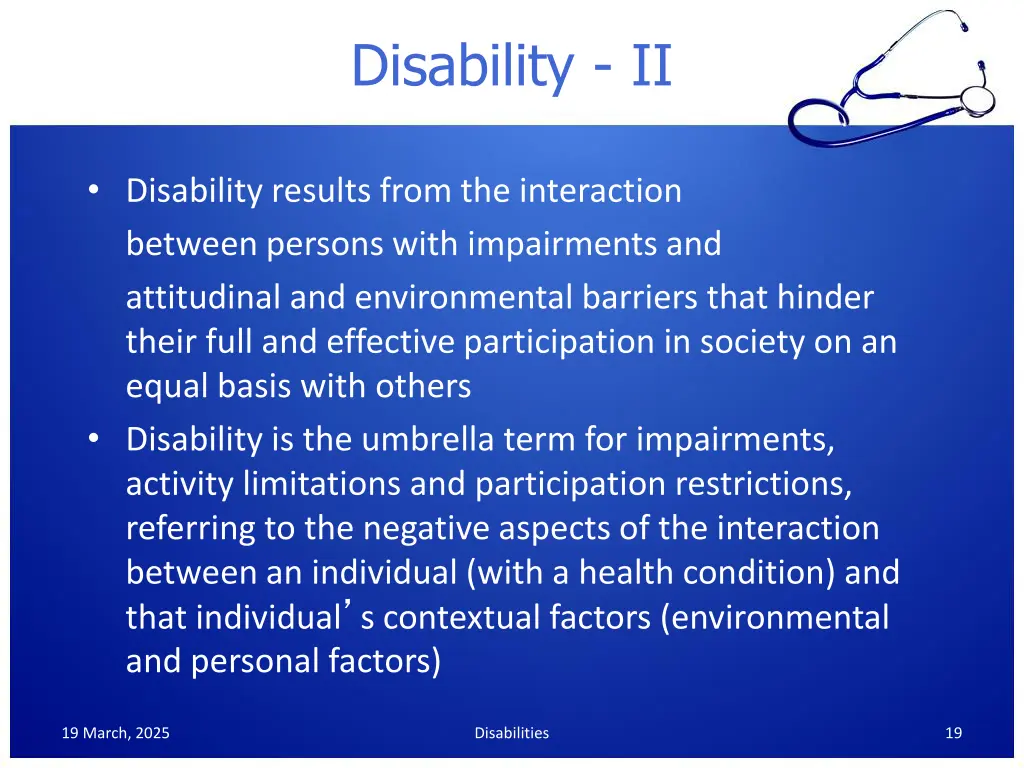 Disability - II

• Disability results from the interaction between persons with impairments and attitudinal and environmental barriers that hinder their full and effective participation in society on an equal basis with others
• Disability is the umbrella term for impairments, activity limitations and participation restrictions, referring to the negative aspects of the interaction between an individual (with a health condition) and that individual’s contextual factors (environmental and personal factors)

19 March, 2025
Disabilities
19